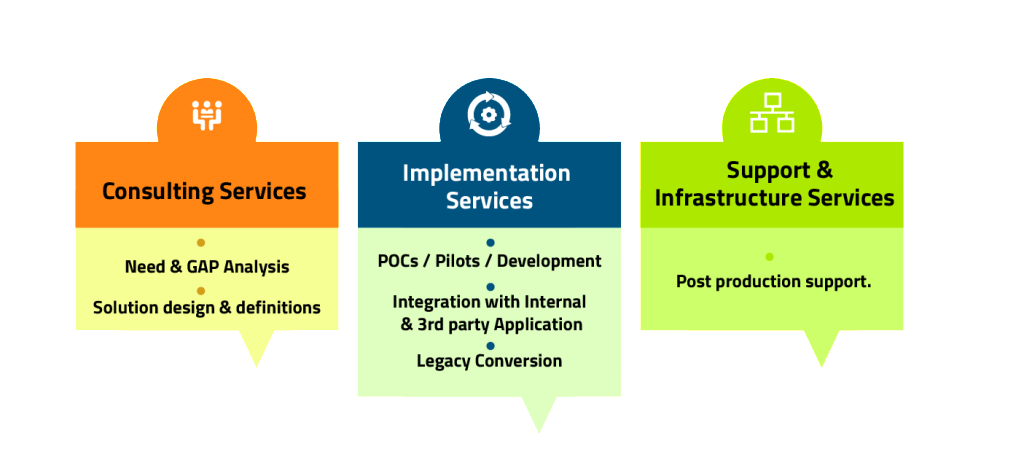 Consulting Services

Need & GAP Analysis

Solution design & definitions

Implementation Services

POCs / Pilots / Development

Integration with Internal & 3rd party Application

Legacy Conversion

Support & Infrastructure Services

Post production support.